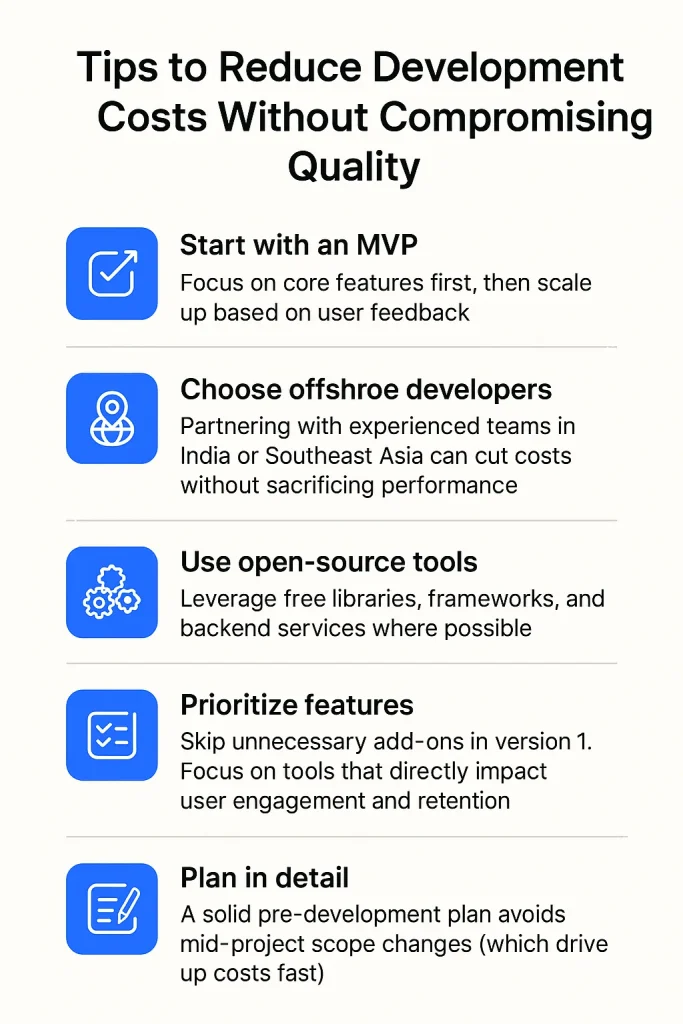 Tips to Reduce Development Costs Without Compromising Quality

Start with an MVP
Focus on core features first, then scale up based on user feedback

Choose offshroe developers
Partnering with experienced teams in India or Southeast Asia can cut costs without sacrificing performance

Use open-source tools
Leverage free libraries, frameworks, and backend services where possible

Prioritize features
Skip unnecessary add-ons in version 1. Focus on tools that directly impact user engagement and retention

Plan in detail
A solid pre-development plan avoids mid-project scope changes (which drive up costs fast)